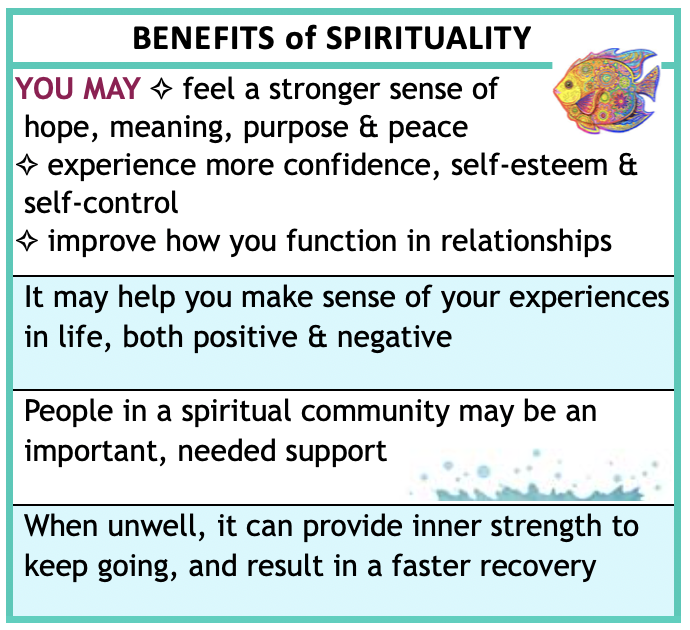 BENEFITS of SPIRITUALITY

YOU MAY ✧ feel a stronger sense of hope, meaning, purpose & peace
✧ experience more confidence, self-esteem & self-control
✧ improve how you function in relationships

It may help you make sense of your experiences in life, both positive & negative

People in a spiritual community may be an important, needed support

When unwell, it can provide inner strength to keep going, and result in a faster recovery